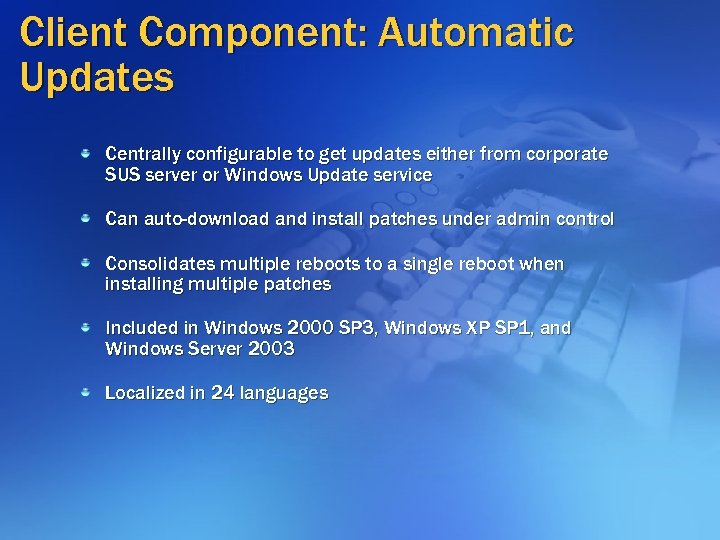 Client Component: Automatic Updates

Centrally configurable to get updates either from corporate SUS server or Windows Update service

Can auto-download and install patches under admin control

Consolidates multiple reboots to a single reboot when installing multiple patches

Included in Windows 2000 SP3, Windows XP SP1, and Windows Server 2003

Localized in 24 languages